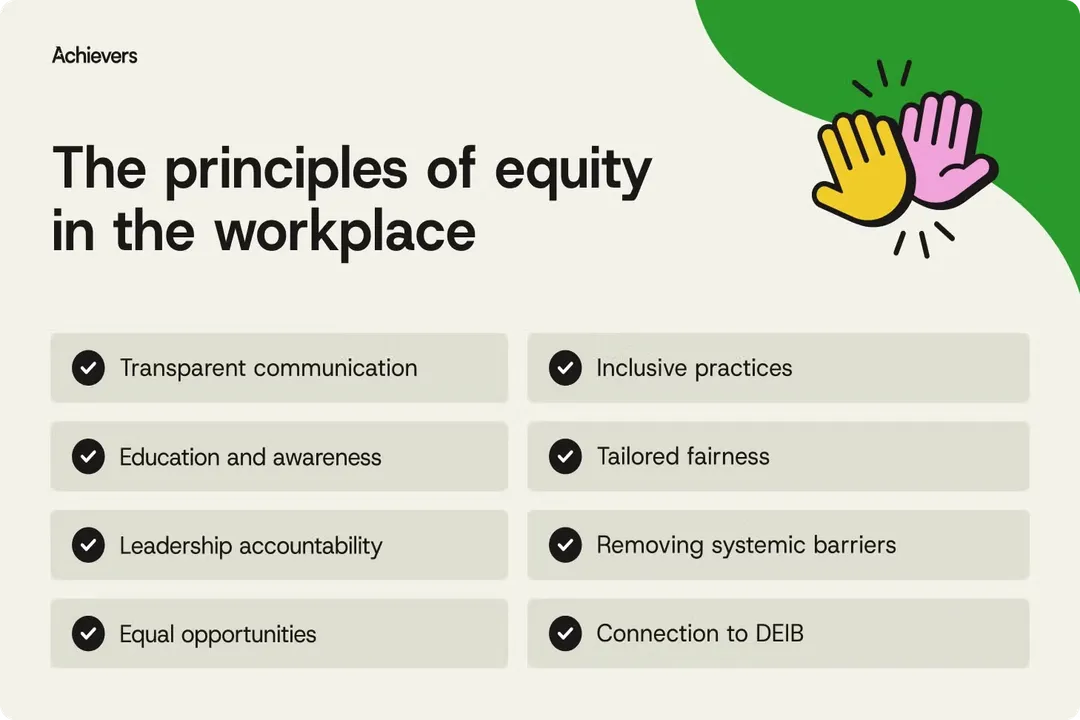 Achievers

The principles of equity in the workplace

Transparent communication

Education and awareness

Leadership accountability

Equal opportunities

Inclusive practices

Tailored fairness

Removing systemic barriers

Connection to DEIB